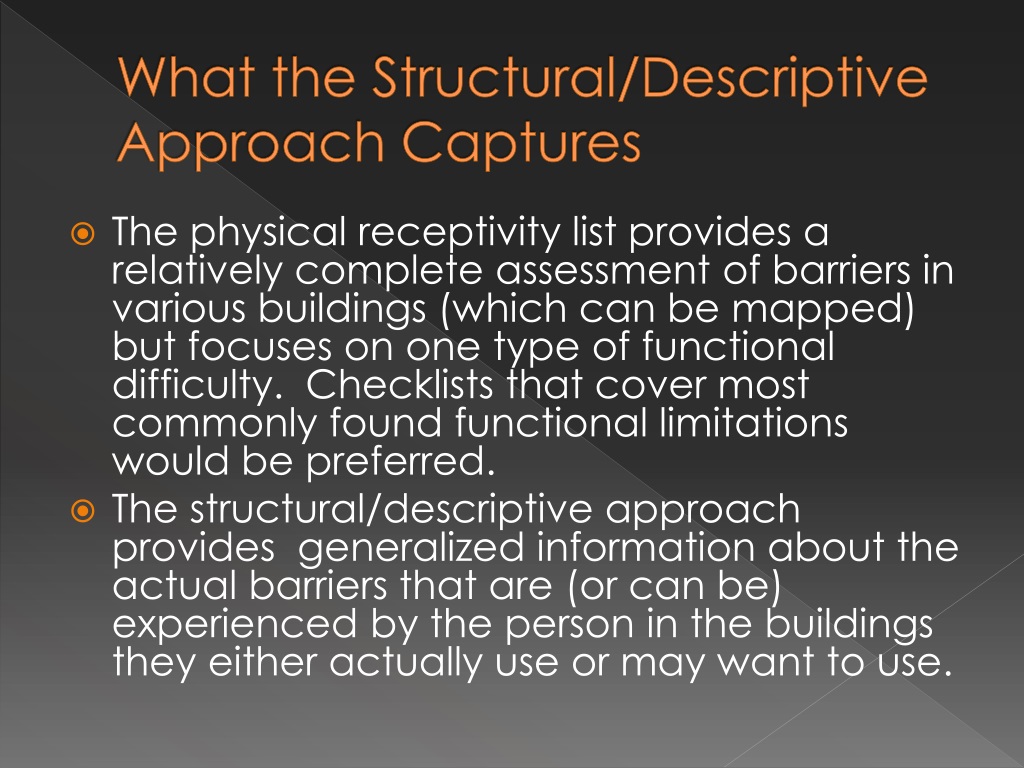 What the Structural/Descriptive Approach Captures

The physical receptivity list provides a relatively complete assessment of barriers in various buildings (which can be mapped) but focuses on one type of functional difficulty. Checklists that cover most commonly found functional limitations would be preferred.

The structural/descriptive approach provides generalized information about the actual barriers that are (or can be) experienced by the person in the buildings they either actually use or may want to use.